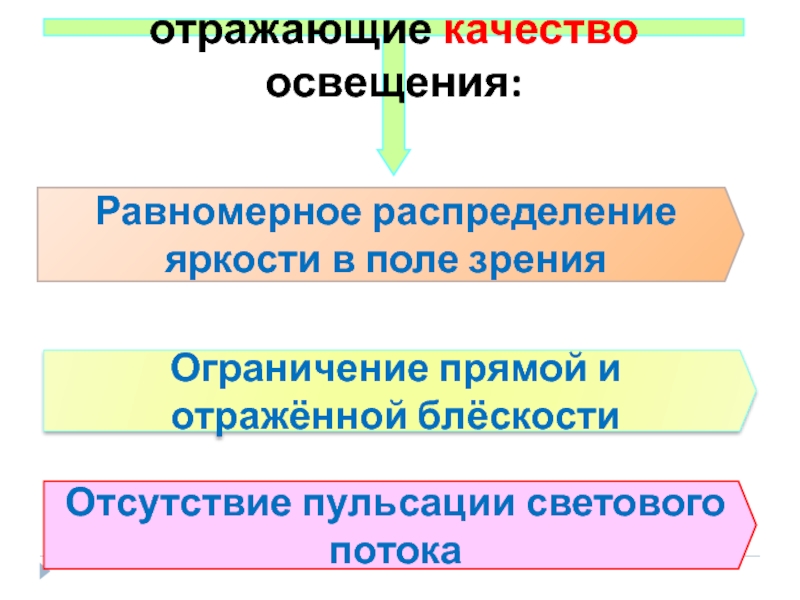 отражающие качество освещения:

Равномерное распределение яркости в поле зрения

Ограничение прямой и отражённой блёскости

Отсутствие пульсации светового потока